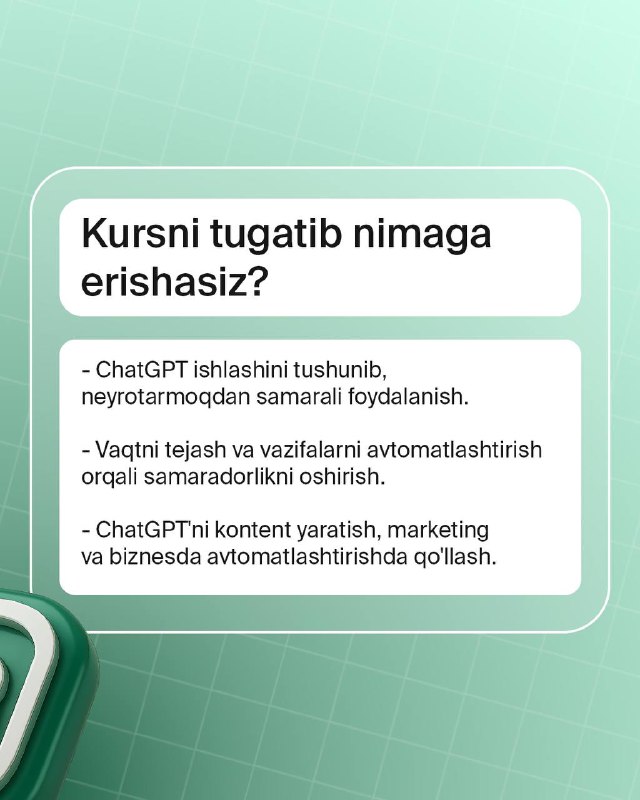 Kursni tugatib nimaga erishasiz?

- ChatGPT ishlashini tushunib, neyrotarmoqdan samarali foydalanish.

- Vaqtni tejash va vazifalarni avtomatlashtirish orqali samaradorlikni oshirish.

- ChatGPT'ni kontent yaratish, marketing va biznesda avtomatlashtirishda qo'llash.